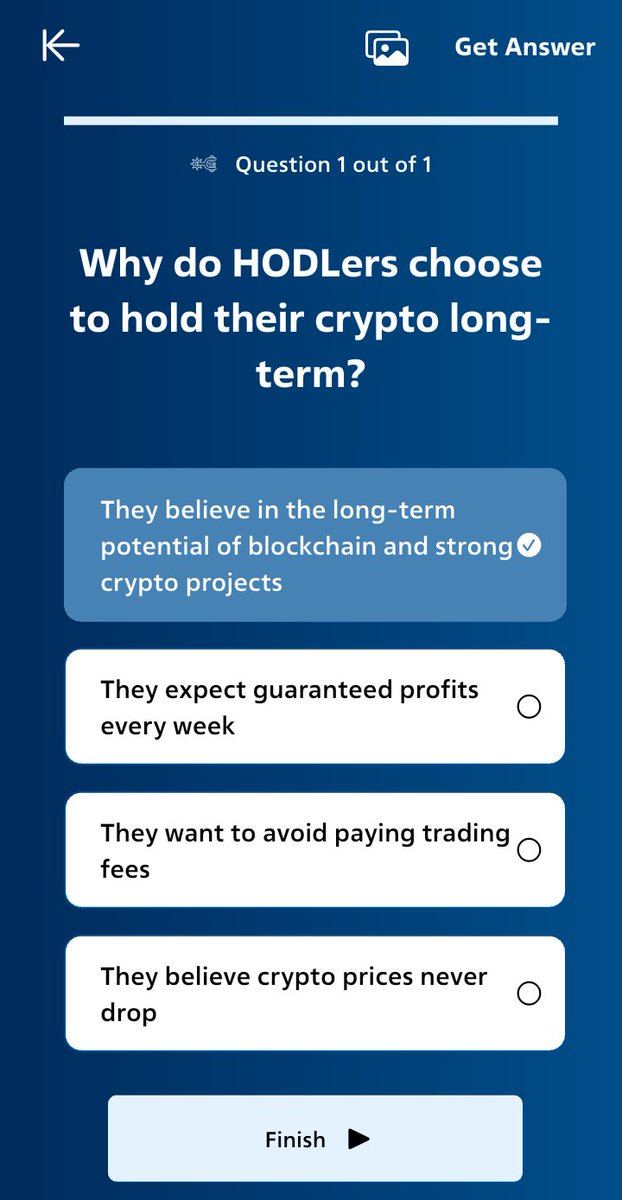 Get Answer

Question 1 out of 1

Why do HODLers choose to hold their crypto long-term?

They believe in the long-term potential of blockchain and strong crypto projects

They expect guaranteed profits every week

They want to avoid paying trading fees

They believe crypto prices never drop

Finish